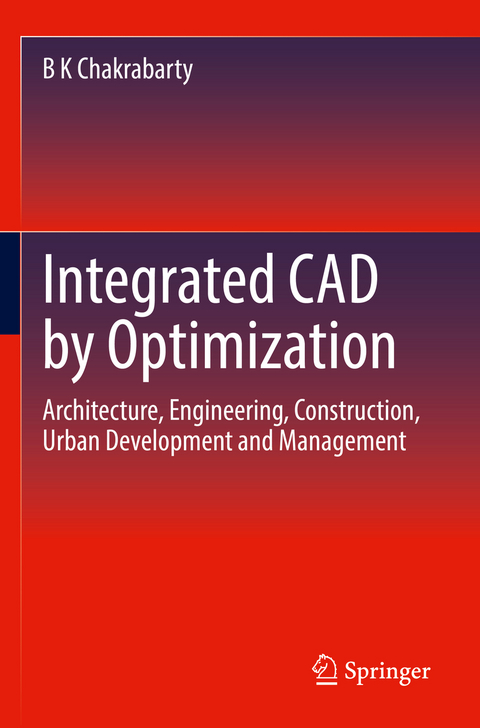 B K Chakrabarty

Integrated CAD by Optimization

Architecture, Engineering, Construction, Urban Development and Management

Springer